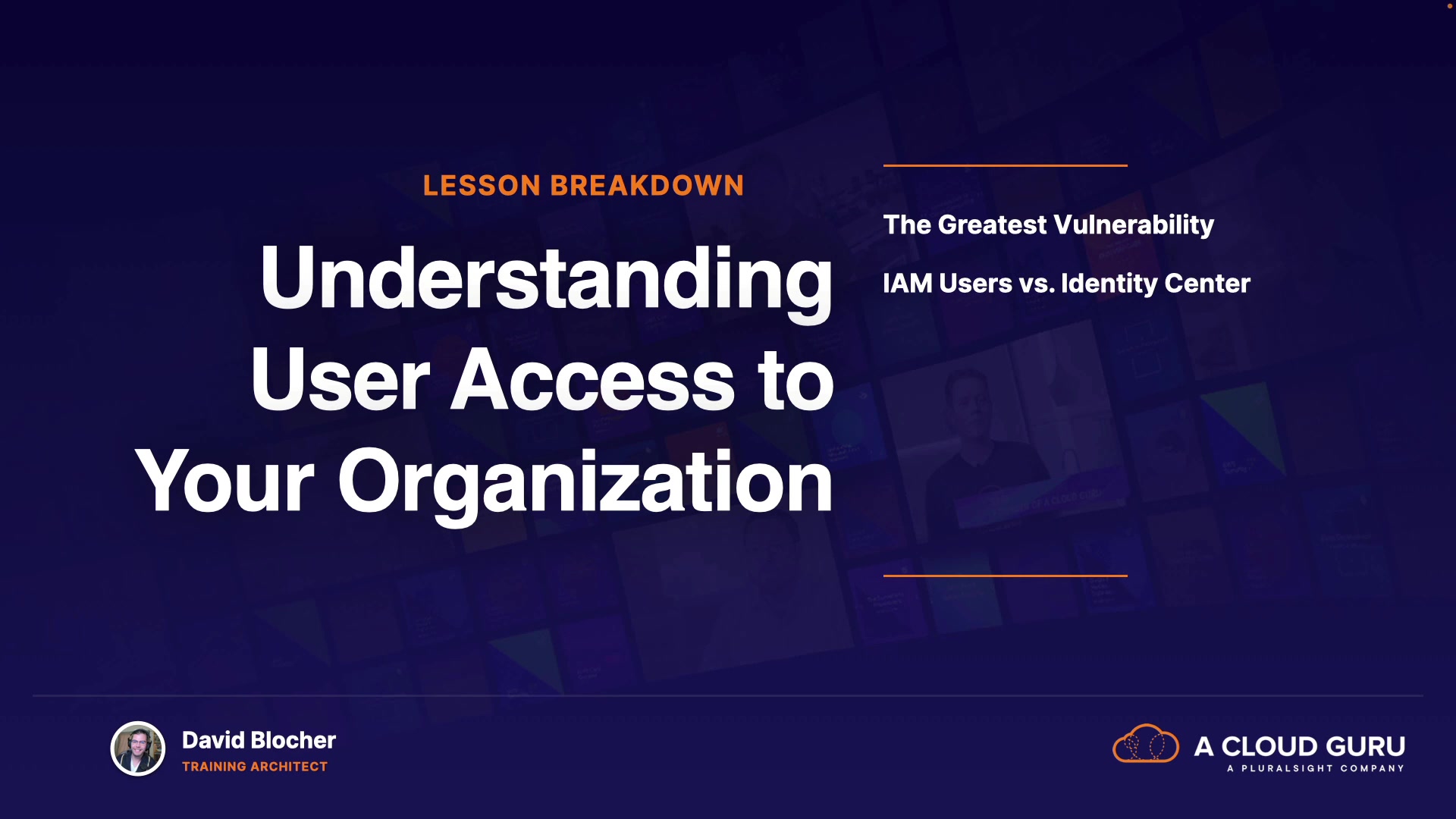 LESSON BREAKDOWN

Understanding User Access to Your Organization

The Greatest Vulnerability

IAM Users vs. Identity Center

David Blocher
TRAINING ARCHITECT

A CLOUD GURU
A PLURALSIGHT COMPANY